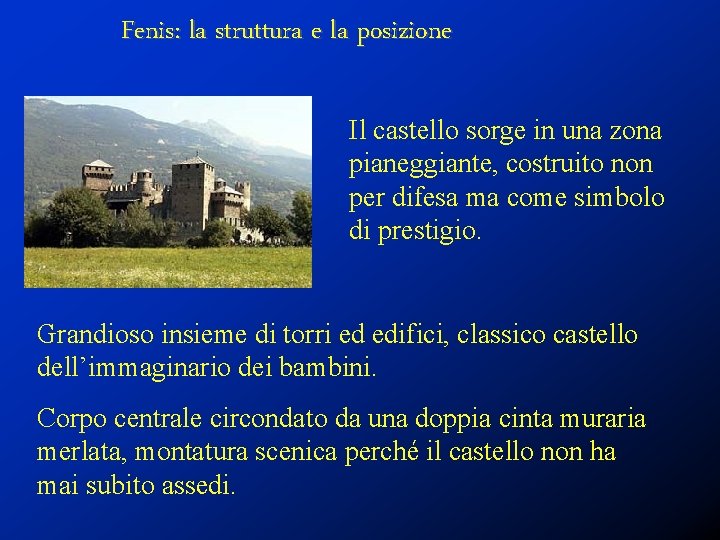 Fenis: la struttura e la posizione

Il castello sorge in una zona pianeggiante, costruito non per difesa ma come simbolo di prestigio.

Grandioso insieme di torri ed edifici, classico castello dell’immaginario dei bambini.

Corpo centrale circondato da una doppia cinta muraria merlata, montatura scenica perché il castello non ha mai subito assedi.